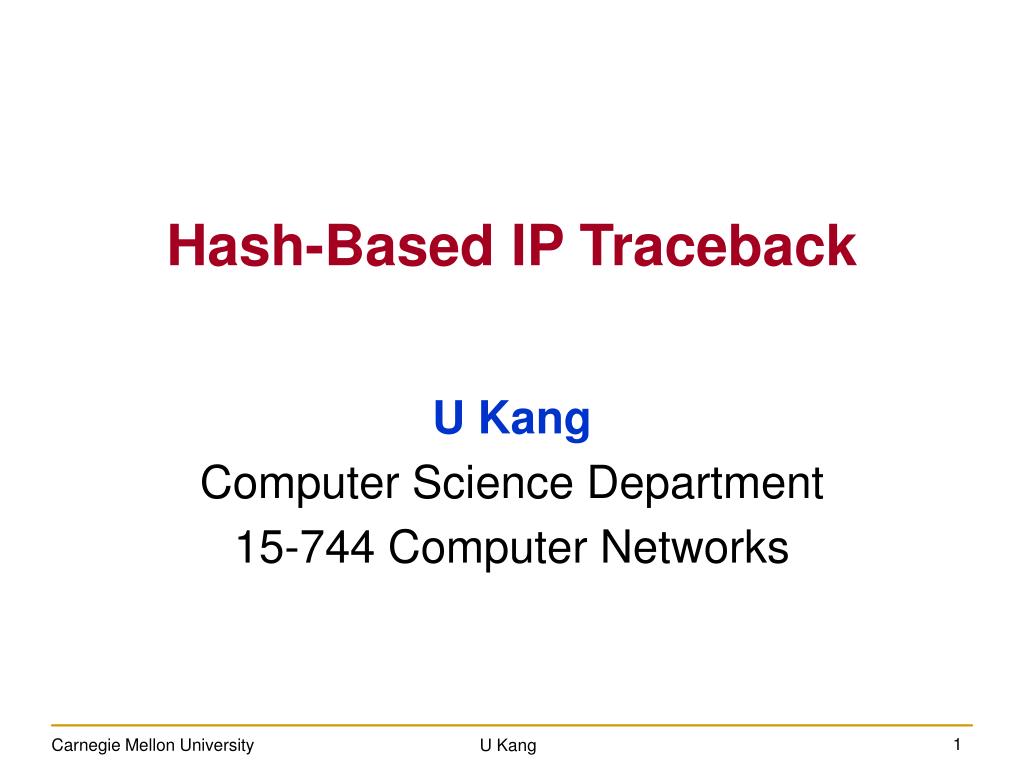 Hash-Based IP Traceback

U Kang
Computer Science Department
15-744 Computer Networks

Carnegie Mellon University U Kang 1